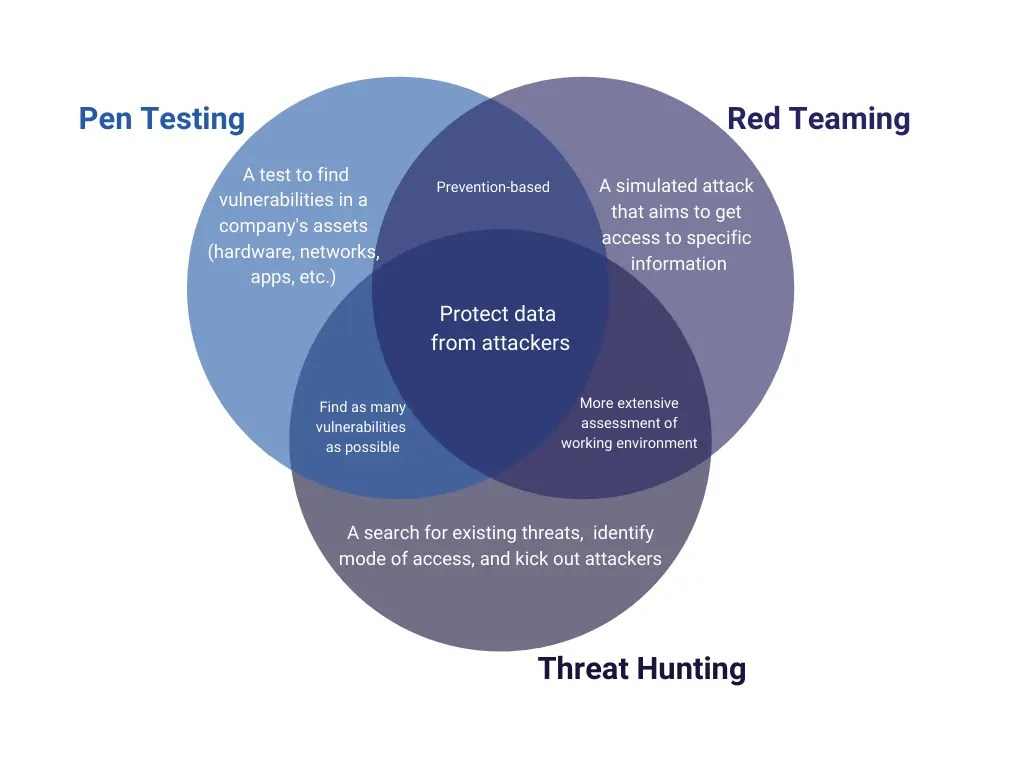 Pen Testing

Red Teaming

A test to find vulnerabilities in a company's assets (hardware, networks, apps, etc.)

Prevention-based

A simulated attack that aims to get access to specific information

Protect data from attackers

Find as many vulnerabilities as possible

More extensive assessment of working environment

A search for existing threats, identify mode of access, and kick out attackers

Threat Hunting